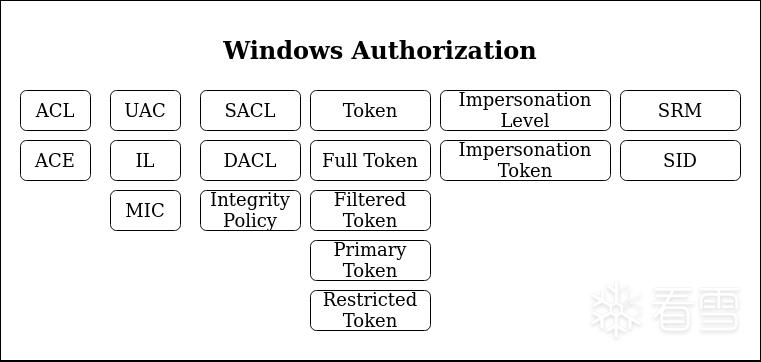 Windows Authorization

ACL

ACE

UAC

IL

MIC

SACL

DACL

Integrity Policy

Token

Full Token

Filtered Token

Primary Token

Restricted Token

Impersonation Level

Impersonation Token

SRM

SID

看雪